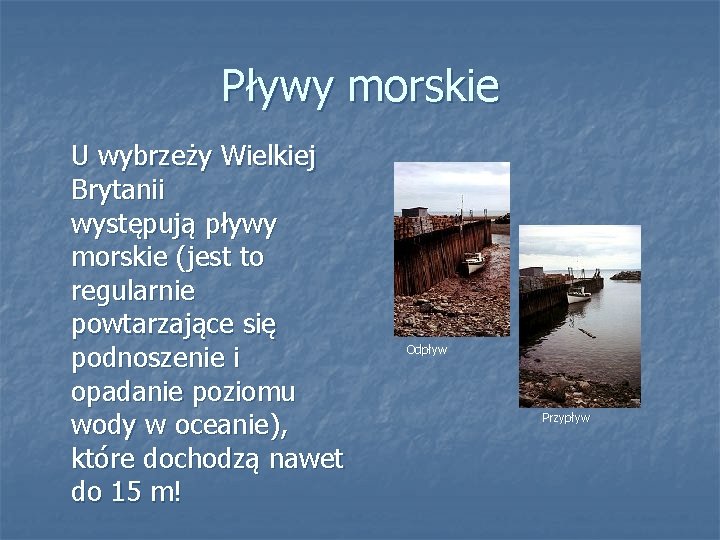 Pływy morskie

U wybrzeży Wielkiej Brytanii występują pływy morskie (jest to regularnie powtarzające się podnoszenie i opadanie poziomu wody w oceanie), które dochodzą nawet do 15 m!

Odpływ

Przypływ